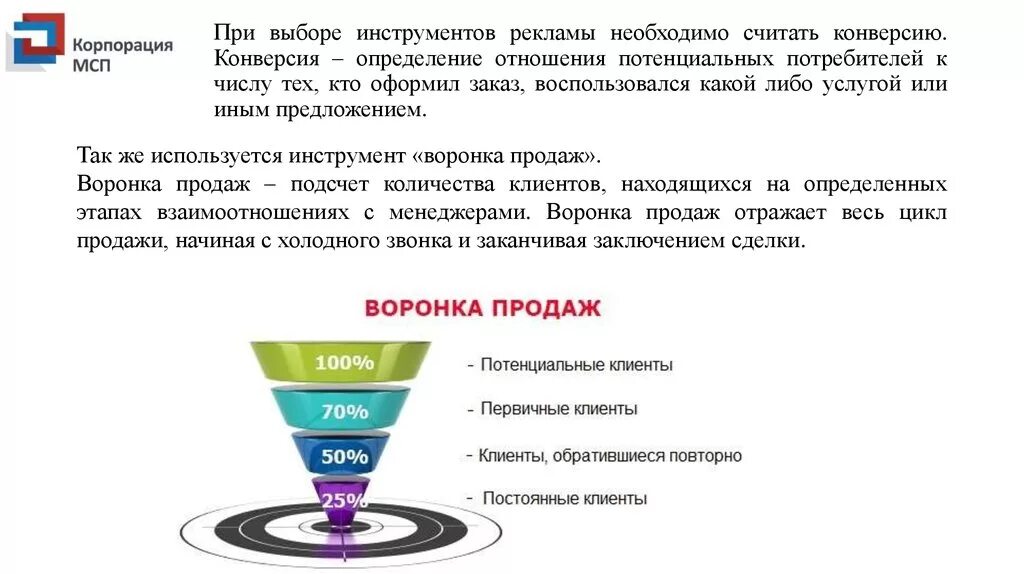 Корпорация МСП

При выборе инструментов рекламы необходимо считать конверсию. Конверсия – определение отношения потенциальных потребителей к числу тех, кто оформил заказ, воспользовался какой либо услугой или иным предложением.

Так же используется инструмент «воронка продаж».
Воронка продаж – подсчет количества клиентов, находящихся на определенных этапах взаимоотношениях с менеджерами. Воронка продаж отражает весь цикл продажи, начиная с холодного звонка и заканчивая заключением сделки.

ВОРОНКА ПРОДАЖ

100%
- Потенциальные клиенты
70%
- Первичные клиенты
50%
- Клиенты, обратившиеся повторно
25%
- Постоянные клиенты